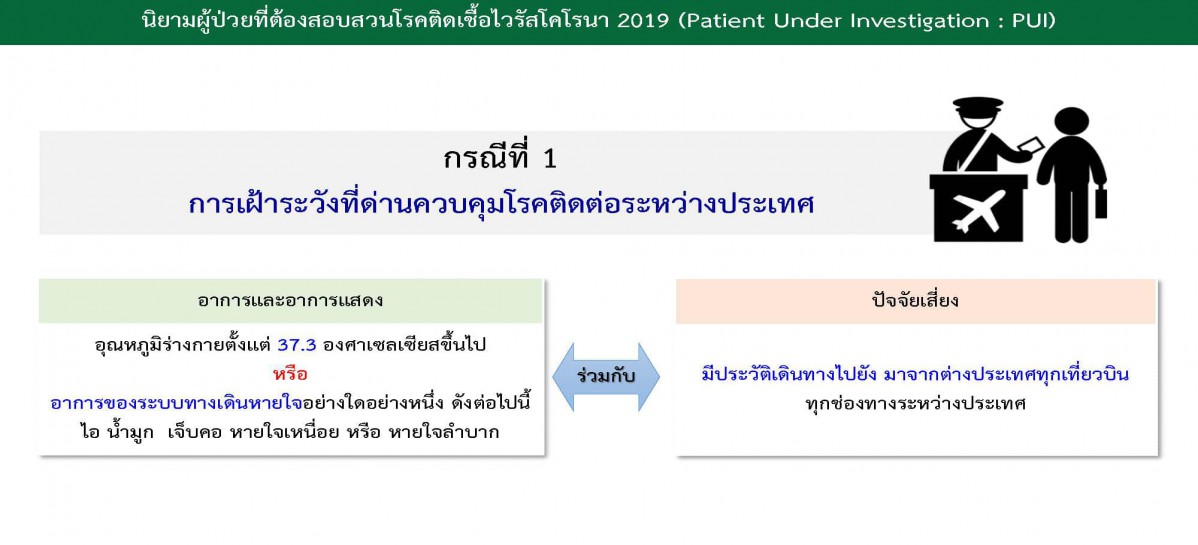 นิยามผู้ป่วยที่ต้องสอบสวนโรคติดเชื้อไวรัสโคโรนา 2019 (Patient Under Investigation : PUI)

กรณีที่ 1
การเฝ้าระวังที่ด่านควบคุมโรคติดต่อระหว่างประเทศ

อาการและอาการแสดง

อุณหภูมิร่างกายตั้งแต่ 37.3 องศาเซลเซียสขึ้นไป
หรือ
อาการของระบบทางเดินหายใจอย่างใดอย่างหนึ่ง ดังต่อไปนี้
ไอ น้ำมูก เจ็บคอ หายใจเหนื่อย หรือ หายใจลำบาก

ร่วมกับ

ปัจจัยเสี่ยง

มีประวัติเดินทางไปยัง มาจากต่างประเทศทุกเที่ยวบิน
ทุกช่องทางระหว่างประเทศ